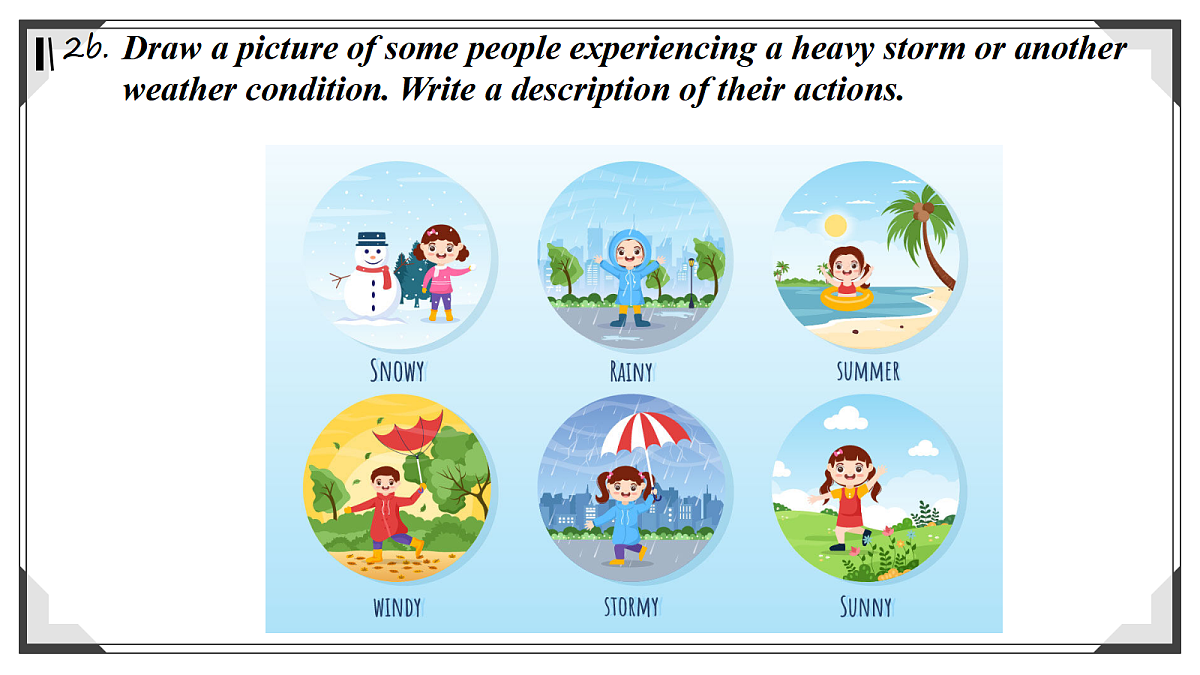 2b. Draw a picture of some people experiencing a heavy storm or another weather condition. Write a description of their actions.

SNOWY

RAINY

SUMMER

WINDY

STORMY

SUNNY